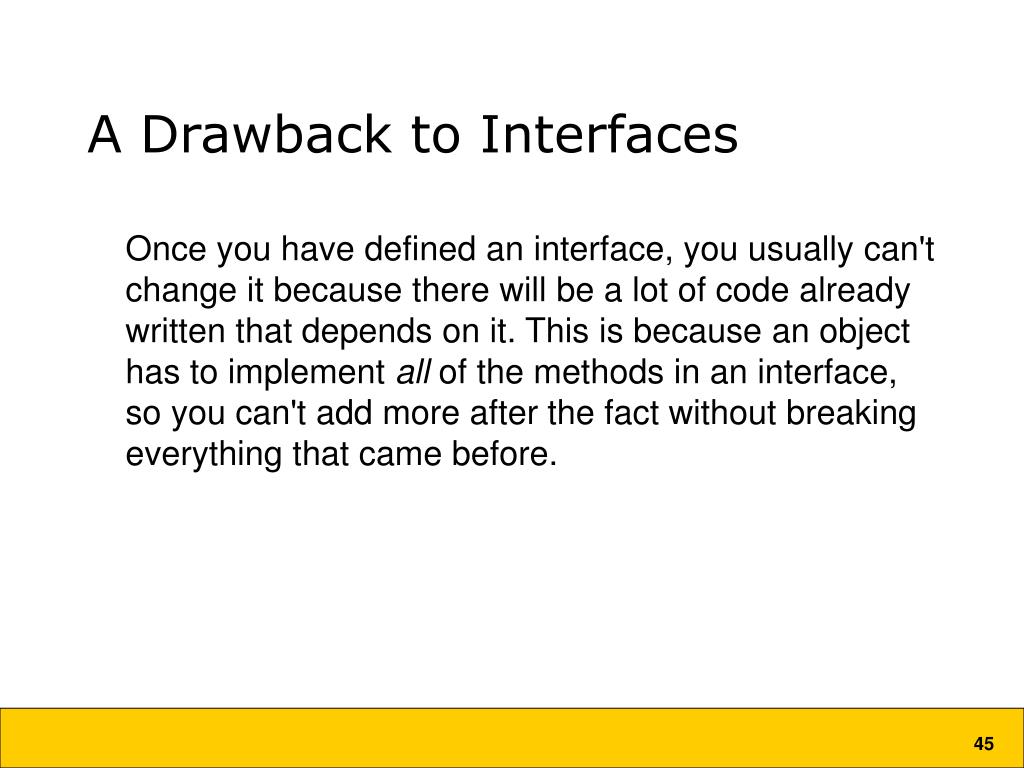 A Drawback to Interfaces

Once you have defined an interface, you usually can't change it because there will be a lot of code already written that depends on it. This is because an object has to implement all of the methods in an interface, so you can't add more after the fact without breaking everything that came before.

45